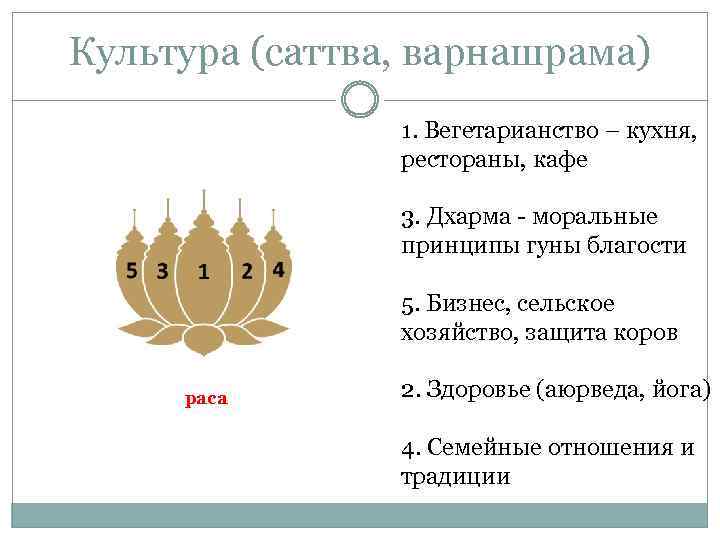 Культура (саттва, варнашрама)

5 3 1 2 4

раса

1. Вегетарианство – кухня, рестораны, кафе

3. Дхарма - моральные принципы гуны благости

5. Бизнес, сельское хозяйство, защита коров

2. Здоровье (аюрведа, йога)

4. Семейные отношения и традиции